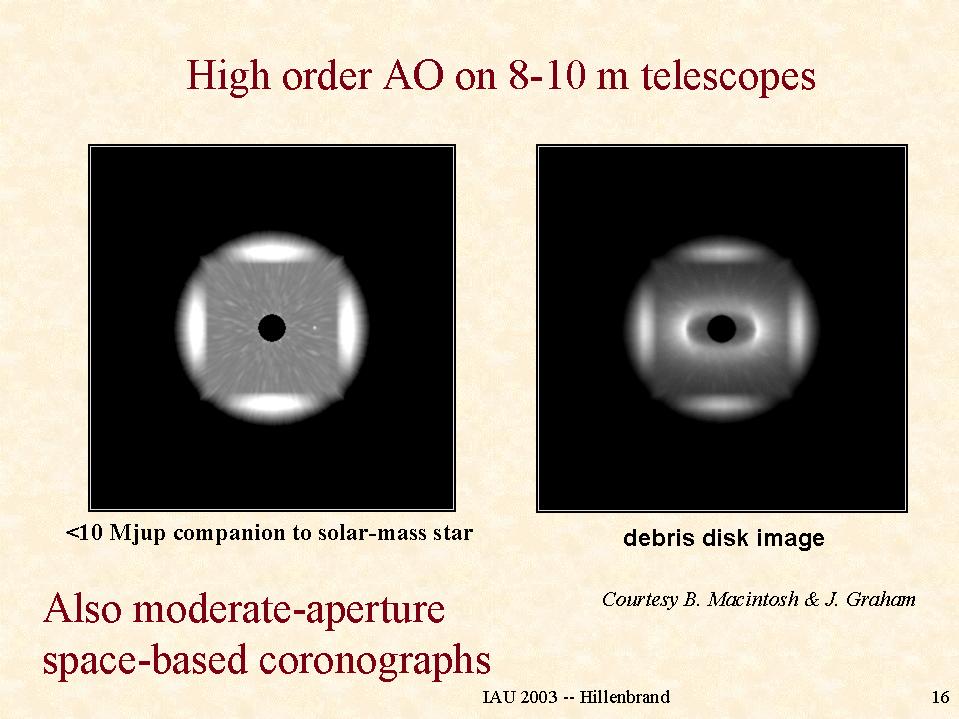 High order AO on 8-10 m telescopes

<10 Mjup companion to solar-mass star

debris disk image

Courtesy B. Macintosh & J. Graham

Also moderate-aperture space-based coronographs

IAU 2003 -- Hillenbrand

16